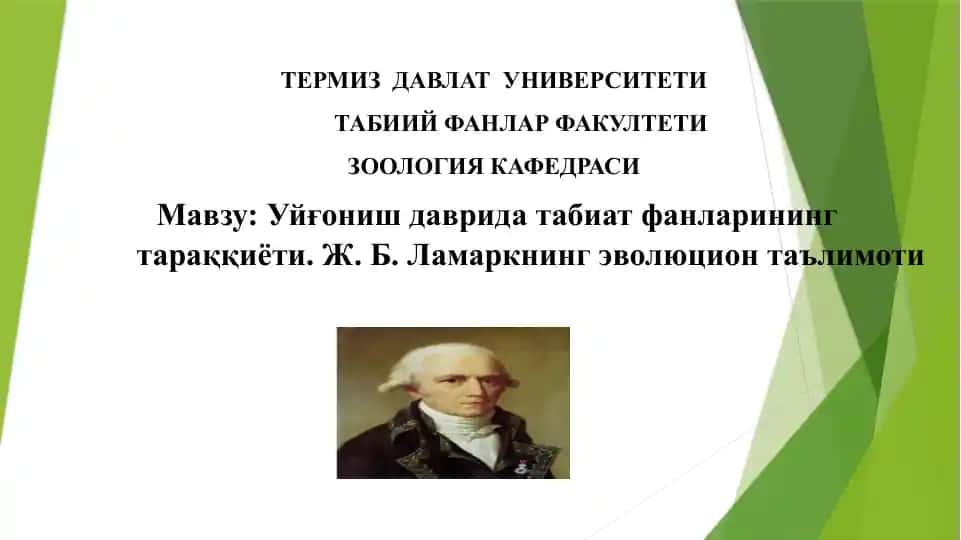 ТЕРМИЗ ДАВЛАТ УНИВЕРСИТЕТИ

ТАБИИЙ ФАНЛАР ФАКУЛТЕТИ

ЗООЛОГИЯ КАФЕДРАСИ

Мавзу: Уйғониш даврида табиат фанларининг тараққиёти. Ж. Б. Ламаркнинг эволюцион таълимоти